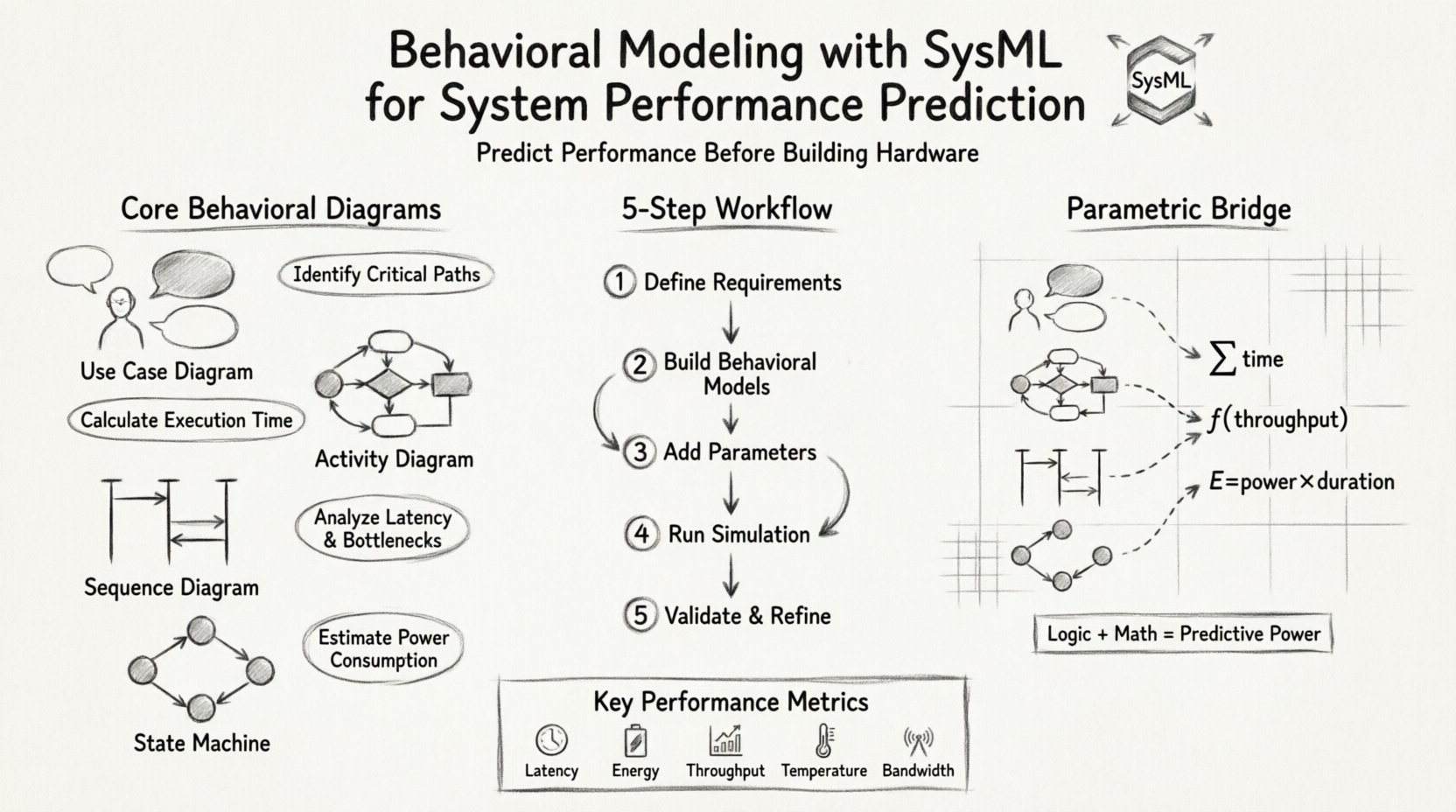 Behavioral Modeling with SysML for System Performance Prediction

SysML

Predict Performance Before Building Hardware

Core Behavioral Diagrams

Identify Critical Paths

Use Case Diagram

Calculate Execution Time

Activity Diagram

Analyze Latency & Bottlenecks

Sequence Diagram

Estimate Power Consumption

State Machine

5-Step Workflow

1 Define Requirements

2 Build Behavioral Models

3 Add Parameters

4 Run Simulation

5 Validate & Refine

Key Performance Metrics

Latency

Energy

Throughput

Temperature

Bandwidth

Parametric Bridge

$\sum$ time

$f$(throughput)

$E$=power×duration

Logic + Math = Predictive Power